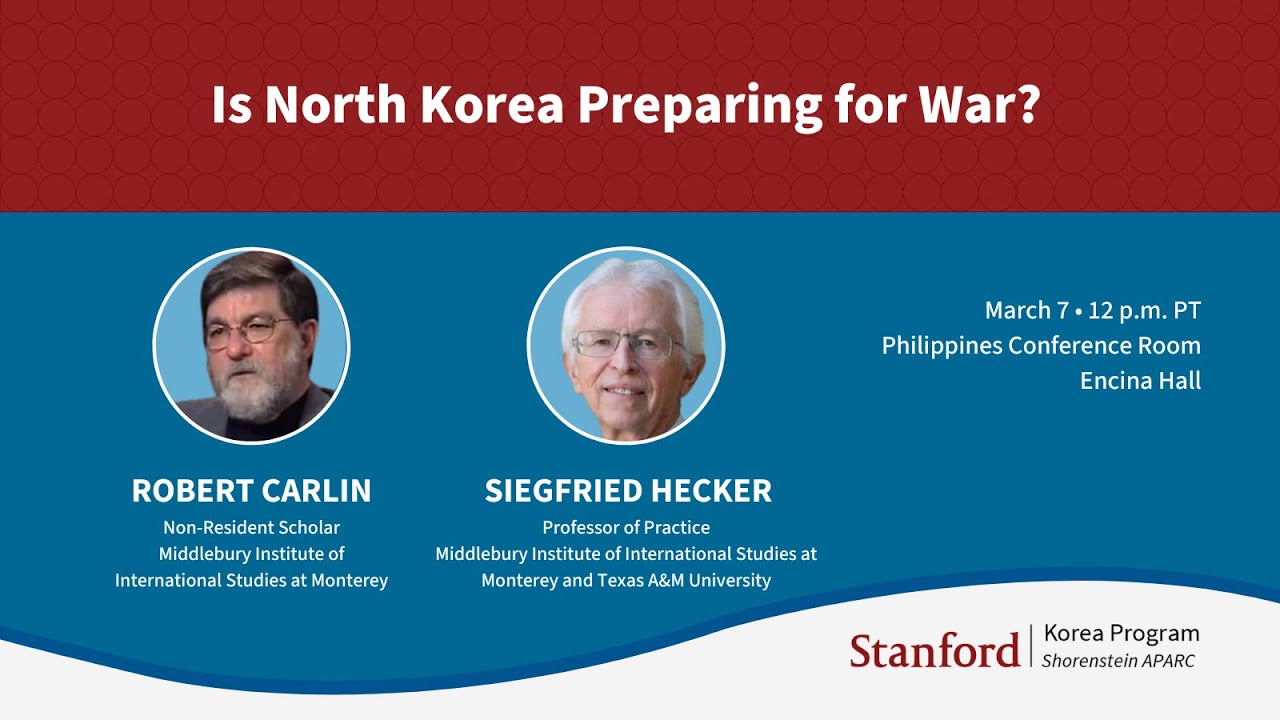 Is North Korea Preparing for War?

ROBERT CARLIN
Non-Resident Scholar
Middlebury Institute of International Studies at Monterey

SIEGFRIED HECKER
Professor of Practice
Middlebury Institute of International Studies at Monterey and Texas A&M University

March 7 • 12 p.m. PT
Philippines Conference Room
Encina Hall

Stanford | Korea Program
Shorenstein APARC